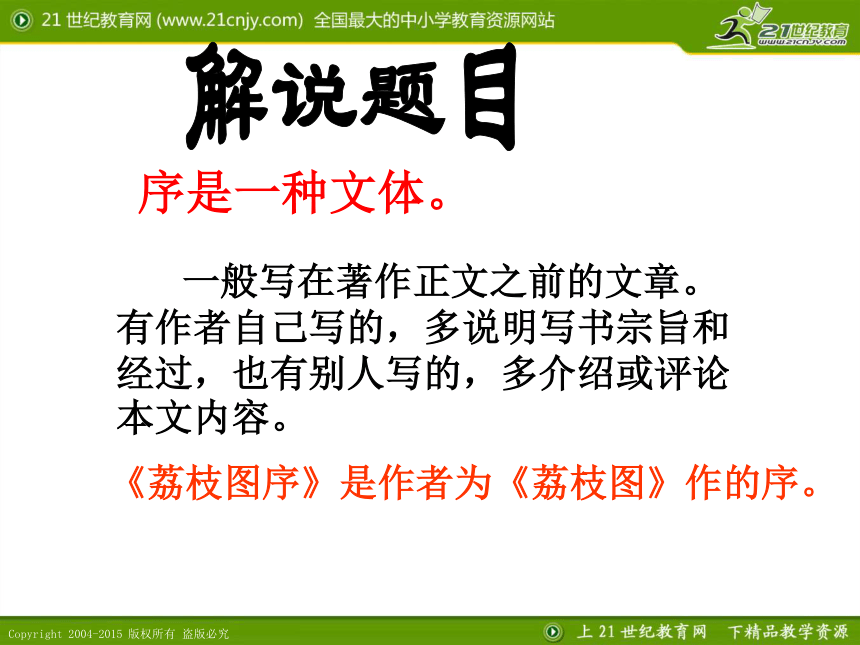 21 世纪教育网 (www.21cnjy.com) 全国最大的中小学教育资源网站

21世纪教育 www.21cnjy.com

解说题目

序是一种文体。

一般写在著作正文之前的文章。有作者自己写的，多说明写书宗旨和经过，也有别人写的，多介绍或评论本文内容。

《荔枝图序》是作者为《荔枝图》作的序。

Copyright 2004-2015 版权所有 盗版必究

上 21 世纪教育网 下精品教学资源